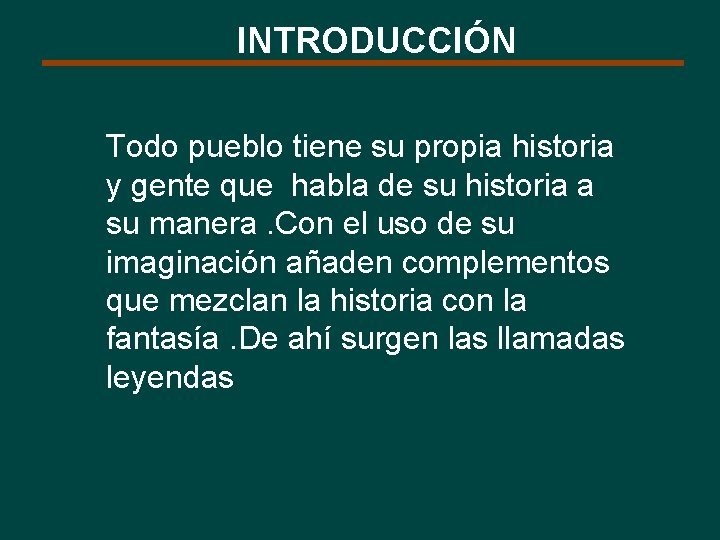 INTRODUCCIÓN

Todo pueblo tiene su propia historia y gente que  habla de su historia a su manera .Con el uso de su imaginación añaden complementos que mezclan la historia con la fantasía .De ahí surgen las llamadas leyendas